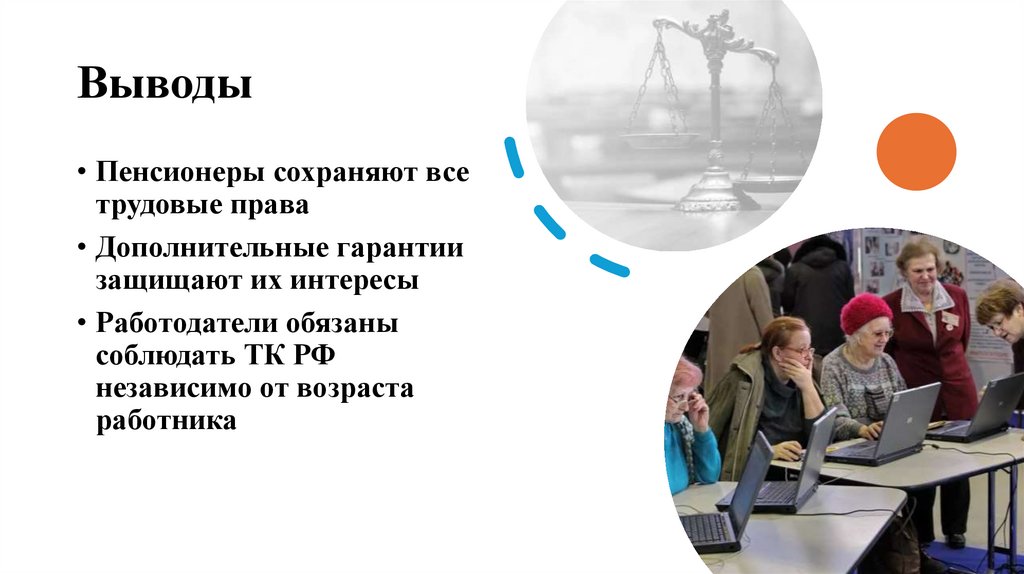 Выводы

• Пенсионеры сохраняют все трудовые права

• Дополнительные гарантии защищают их интересы

• Работодатели обязаны соблюдать ТК РФ независимо от возраста работника